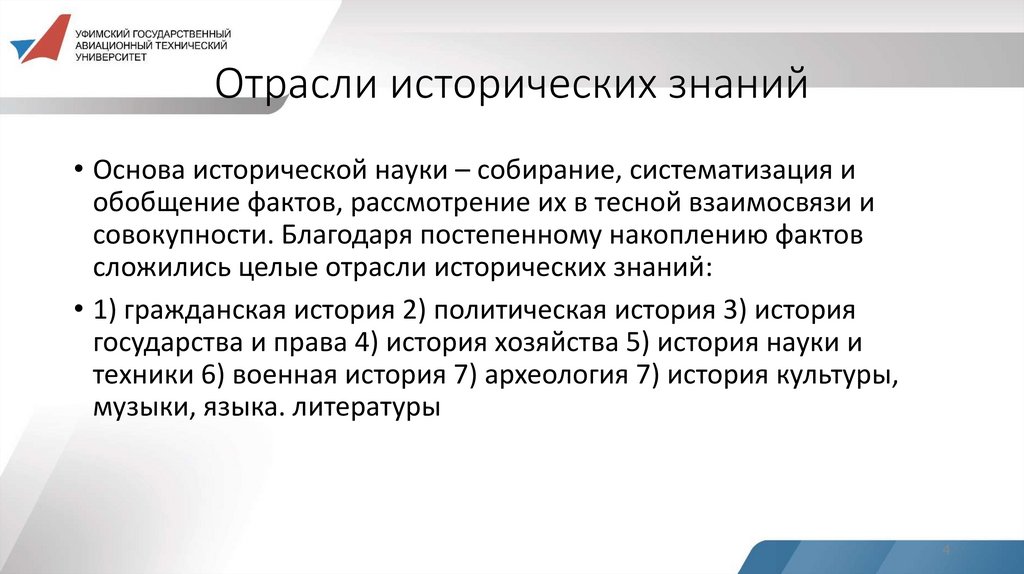 УФИМСКИЙ ГОСУДАРСТВЕННЫЙ АВИАЦИОННЫЙ ТЕХНИЧЕСКИЙ УНИВЕРСИТЕТ

Отрасли исторических знаний

• Основа исторической науки – собирание, систематизация и обобщение фактов, рассмотрение их в тесной взаимосвязи и совокупности. Благодаря постепенному накоплению фактов сложились целые отрасли исторических знаний:

• 1) гражданская история 2) политическая история 3) история государства и права 4) история хозяйства 5) история науки и техники 6) военная история 7) археология 7) история культуры, музыки, языка. литературы

4